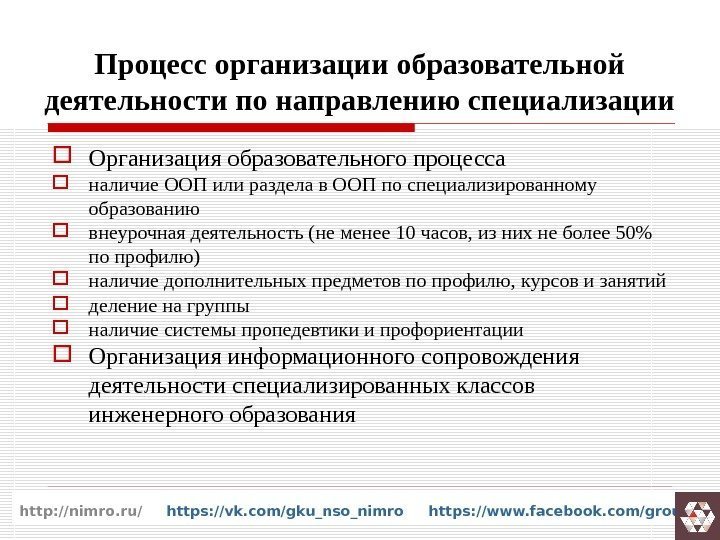 Процесс организации образовательной деятельности по направлению специализации

Организация образовательного процесса
наличие ООП или раздела в ООП по специализированному образованию
внеурочная деятельность (не менее 10 часов, из них не более 50% по профилю)
наличие дополнительных предметов по профилю, курсов и занятий
деление на группы
наличие системы пропедевтики и профориентации
Организация информационного сопровождения деятельности специализированных классов инженерного образования

http://nimro.ru/ https://vk.com/gku_nso_nimro https://www.facebook.com/grou